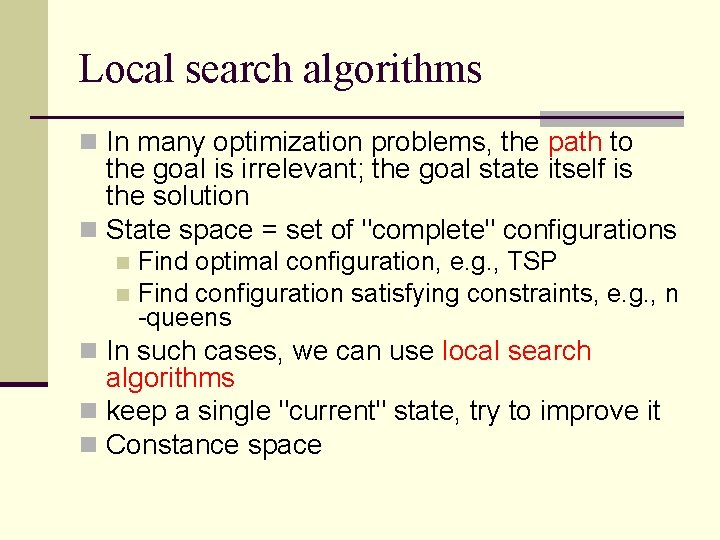 Local search algorithms

In many optimization problems, the path to the goal is irrelevant; the goal state itself is the solution

State space = set of "complete" configurations

Find optimal configuration, e.g., TSP

Find configuration satisfying constraints, e.g., n -queens

In such cases, we can use local search algorithms

keep a single "current" state, try to improve it

Constance space